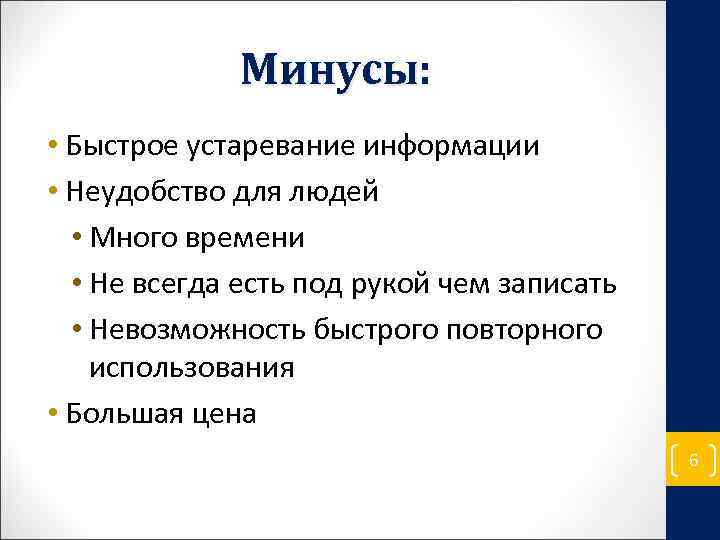 Минусы:

• Быстрое устаревание информации
• Неудобство для людей
  • Много времени
  • Не всегда есть под рукой чем записать
  • Невозможность быстрого повторного использования
• Большая цена

6